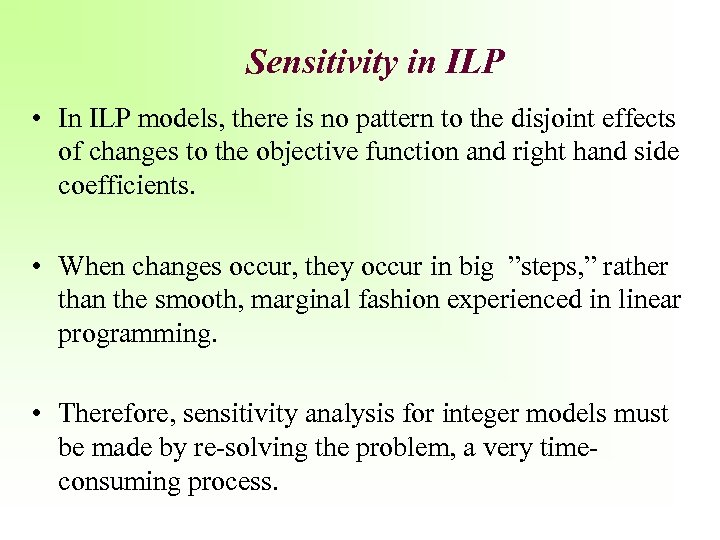 Sensitivity in ILP

• In ILP models, there is no pattern to the disjoint effects of changes to the objective function and right hand side coefficients.

• When changes occur, they occur in big ”steps,” rather than the smooth, marginal fashion experienced in linear programming.

• Therefore, sensitivity analysis for integer models must be made by re-solving the problem, a very time-consuming process.